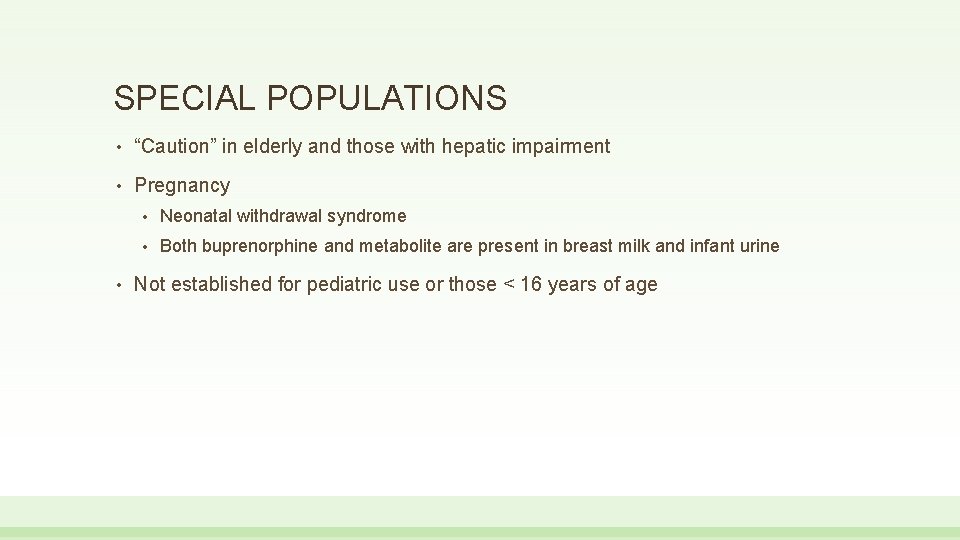 SPECIAL POPULATIONS

• "Caution" in elderly and those with hepatic impairment
• Pregnancy
• Neonatal withdrawal syndrome
• Both buprenorphine and metabolite are present in breast milk and infant urine
• Not established for pediatric use or those < 16 years of age